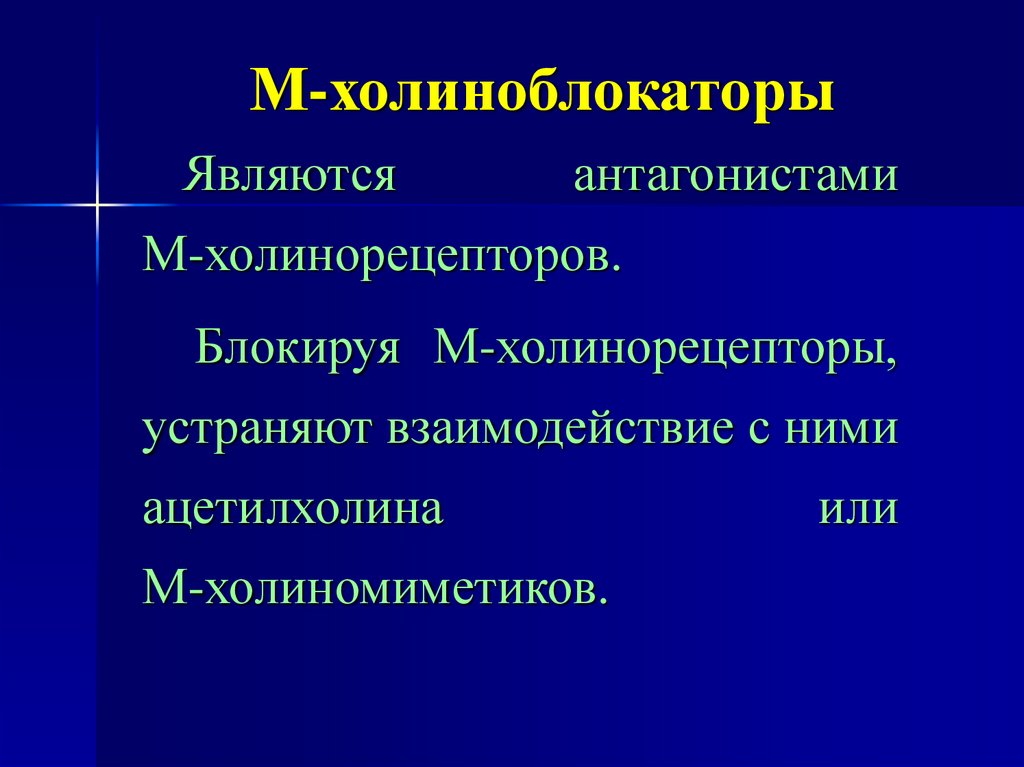 М-холиноблокаторы

Являются антагонистами М-холинорецепторов.

Блокируя М-холинорецепторы, устраняют взаимодействие с ними ацетилхолина или М-холиномиметиков.